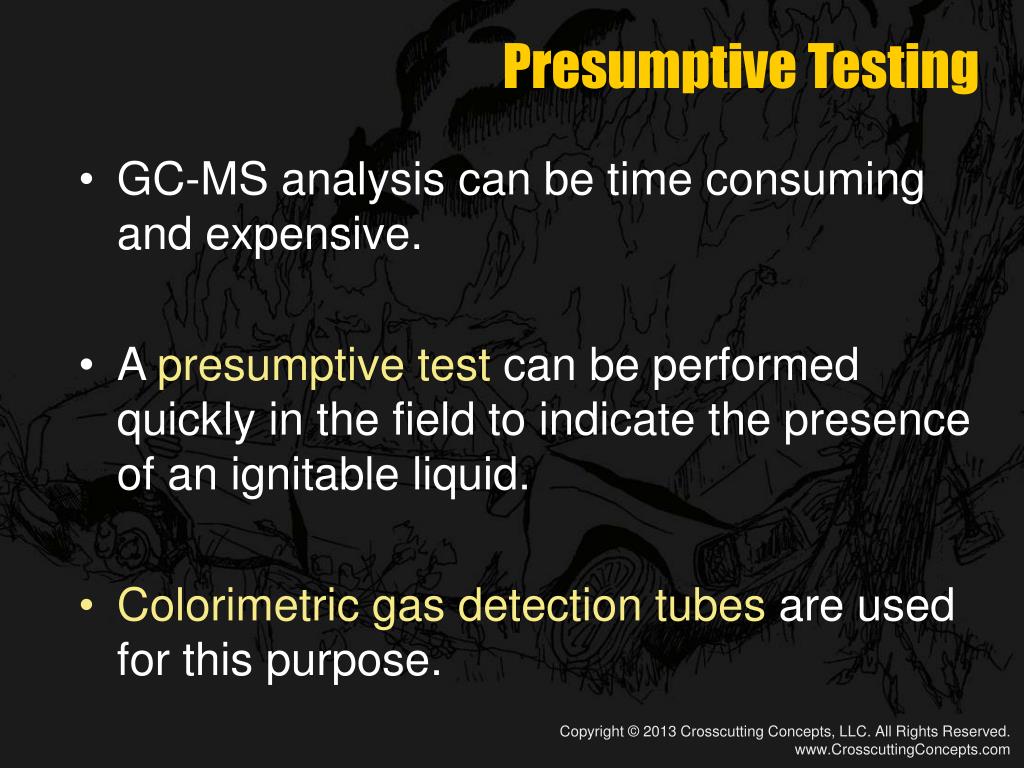 Presumptive Testing

• GC-MS analysis can be time consuming and expensive.

• A presumptive test can be performed quickly in the field to indicate the presence of an ignitable liquid.

• Colorimetric gas detection tubes are used for this purpose.

Copyright © 2013 Crosscutting Concepts, LLC. All Rights Reserved.
www.CrosscuttingConcepts.com